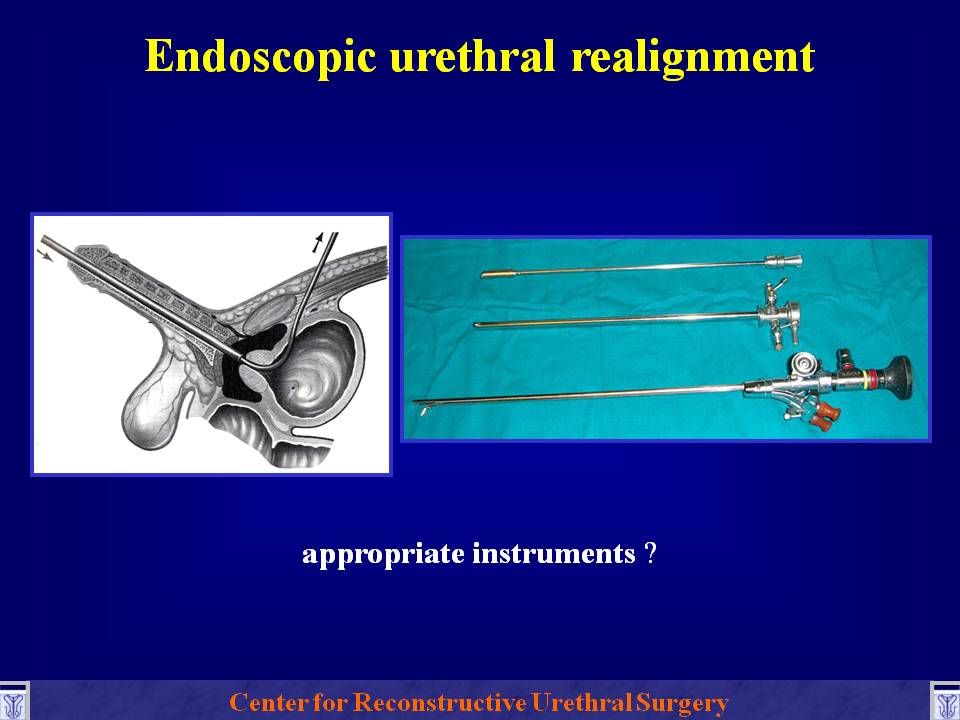 Endoscopic urethral realignment

appropriate instruments ?

Center for Reconstructive Urethral Surgery